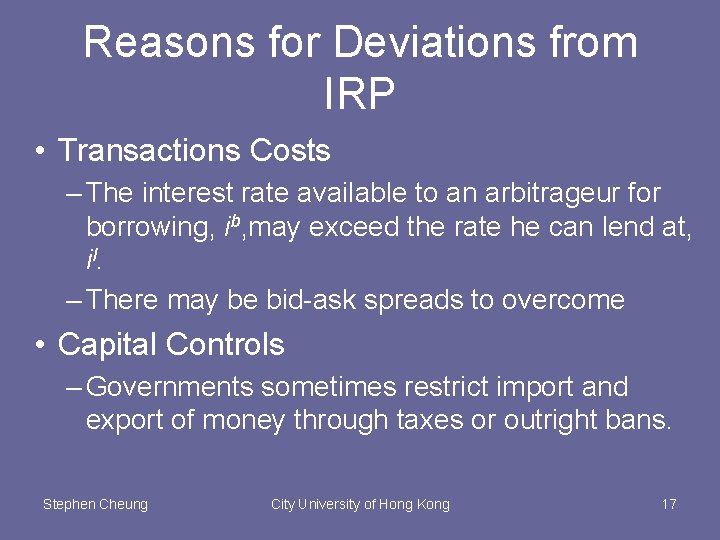 Reasons for Deviations from IRP

• Transactions Costs

– The interest rate available to an arbitrageur for borrowing, $i^b$,may exceed the rate he can lend at, $i^l$.

– There may be bid-ask spreads to overcome

• Capital Controls

– Governments sometimes restrict import and export of money through taxes or outright bans.

Stephen Cheung City University of Hong Kong 17